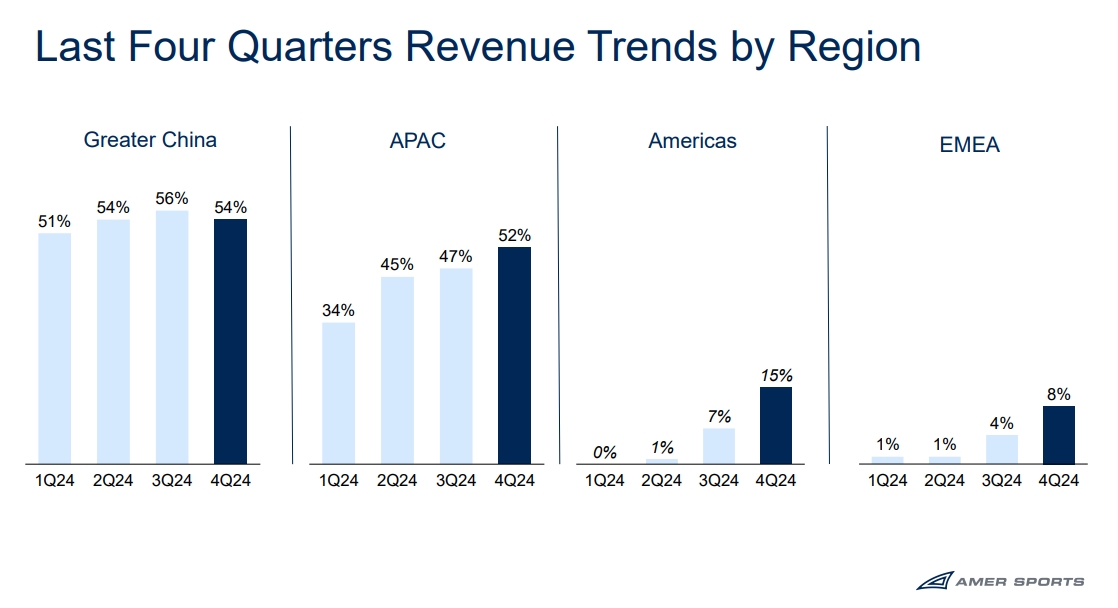 Last Four Quarters Revenue Trends by Region

Greater China

51% 54% 56% 54%

1Q24 2Q24 3Q24 4Q24

APAC

34% 45% 47% 52%

1Q24 2Q24 3Q24 4Q24

Americas

0% 1% 7% 15%

1Q24 2Q24 3Q24 4Q24

EMEA

1% 1% 4% 8%

1Q24 2Q24 3Q24 4Q24

AMER SPORTS